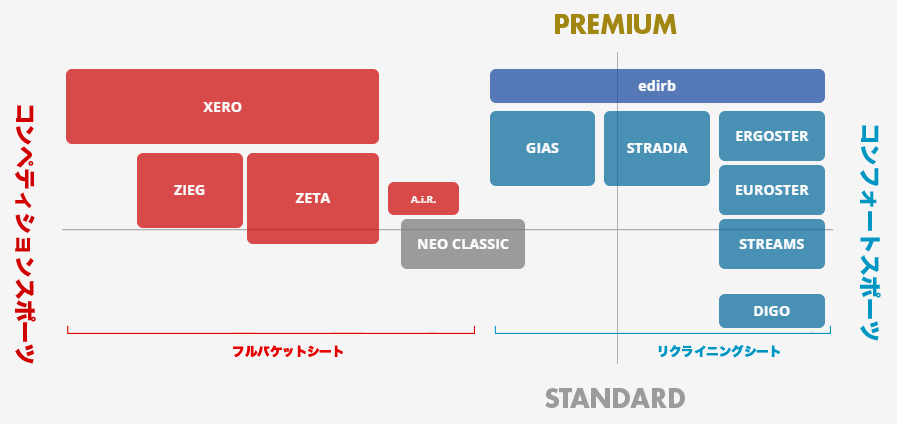 PREMIUM

コンペティションスポーツ

XERO

ZIEG

ZETA

A.i.R.

NEO CLASSIC

edirb

GIAS

STRADIA

ERGOSTER

EUROSTER

STREAMS

DIGO

コンフォートスポーツ

フルバケットシート

リクライニングシート

STANDARD